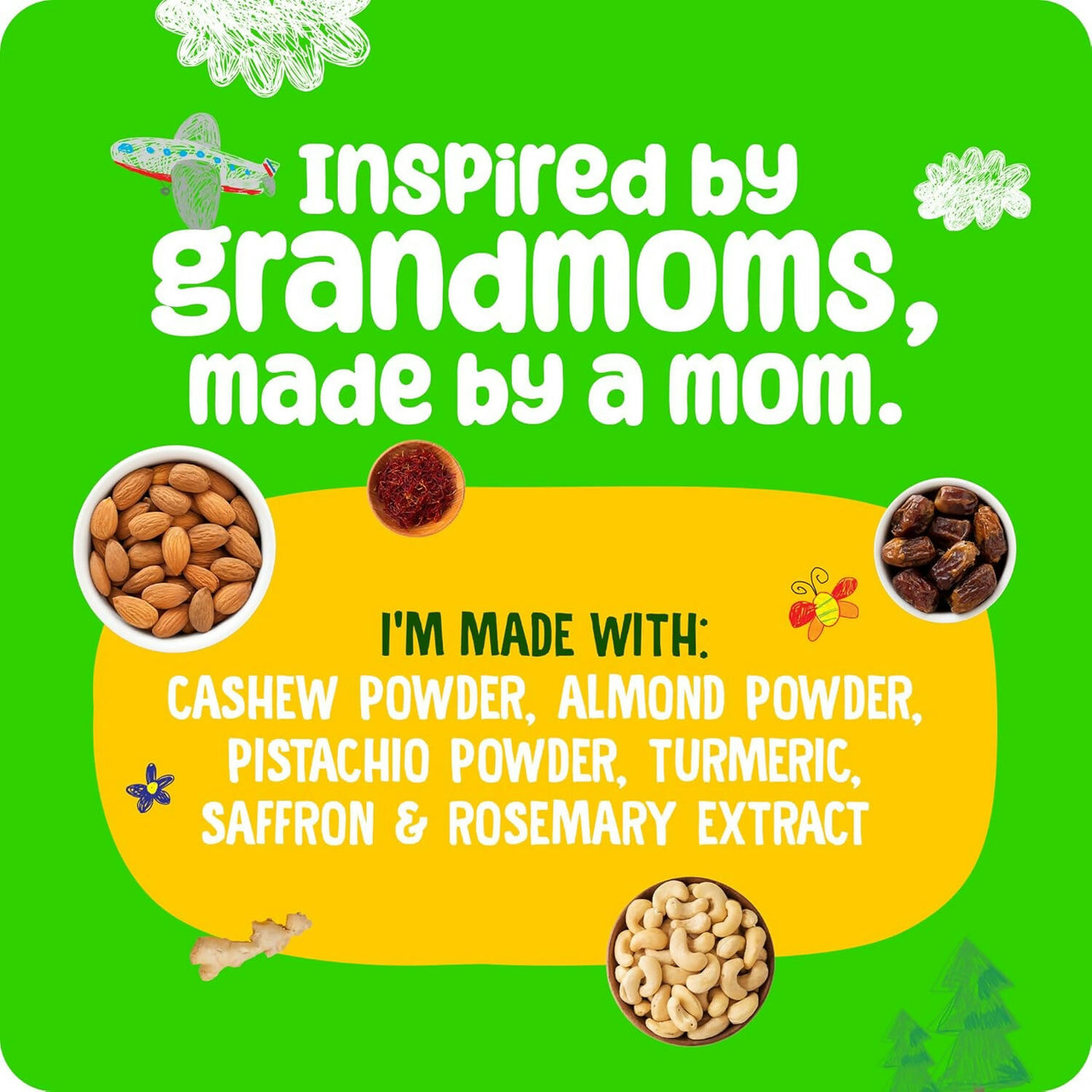 Inspired by grandmoms, made by a mom.

I'M MADE WITH:
CASHEW POWDER, ALMOND POWDER, PISTACHIO POWDER, TURMERIC, SAFFRON & ROSEMARY EXTRACT